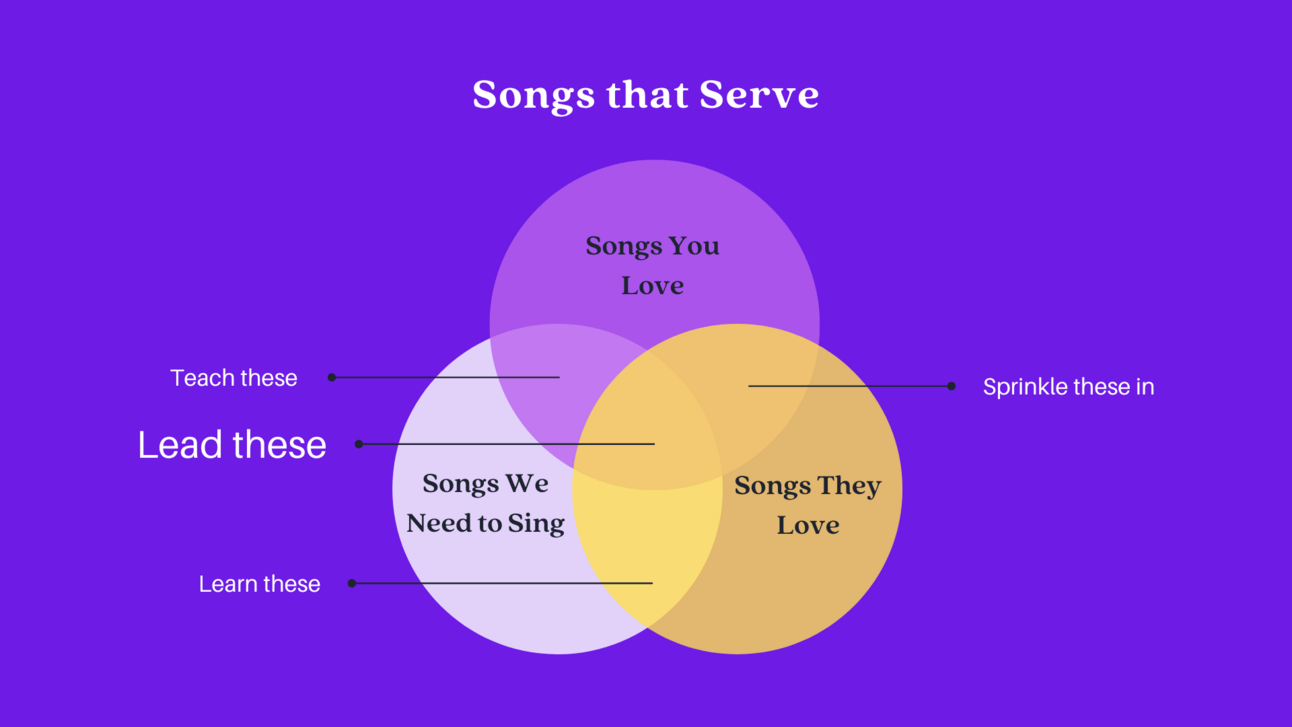 Songs that Serve

Songs You Love

Teach these

Sprinkle these in

Lead these

Songs We Need to Sing

Songs They Love

Learn these